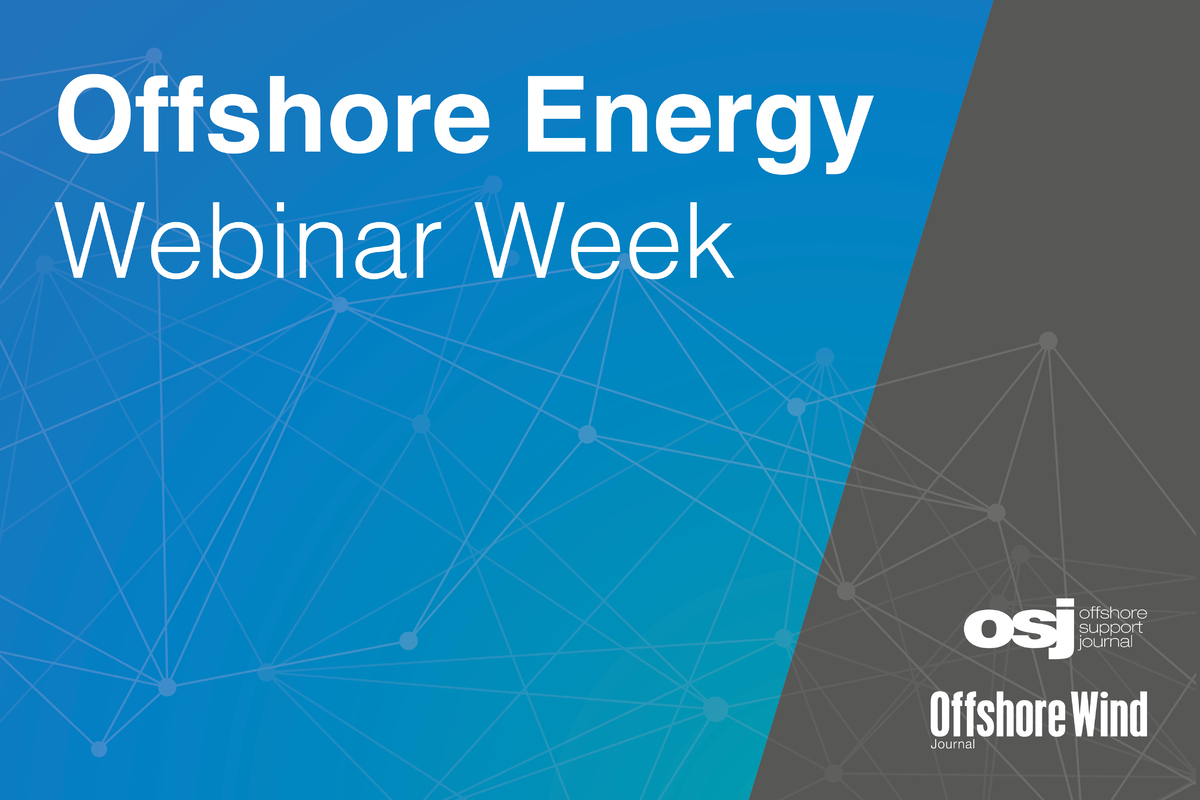 Offshore Energy
Webinar Week

osj offshore support journal

Offshore Wind Journal